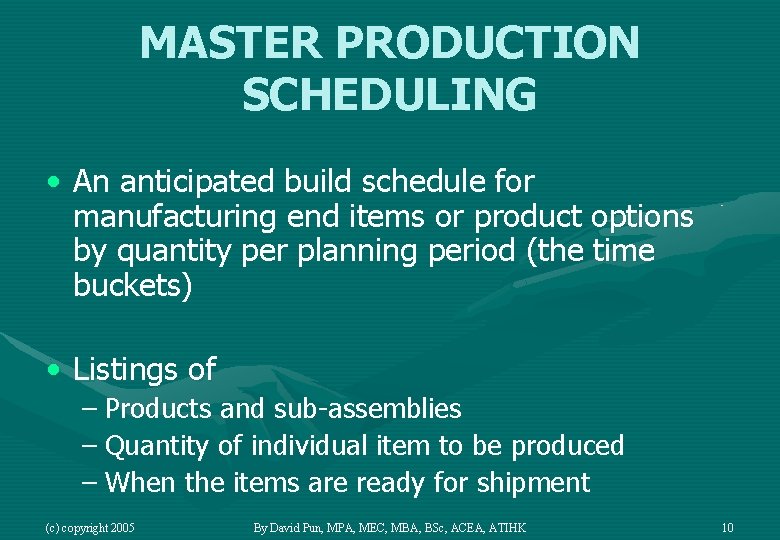 MASTER PRODUCTION SCHEDULING

• An anticipated build schedule for manufacturing end items or product options by quantity per planning period (the time buckets)

• Listings of
– Products and sub-assemblies
– Quantity of individual item to be produced
– When the items are ready for shipment

(c) copyright 2005

By David Pun, MPA, MEC, MBA, BSc, ACEA, ATIHK

10